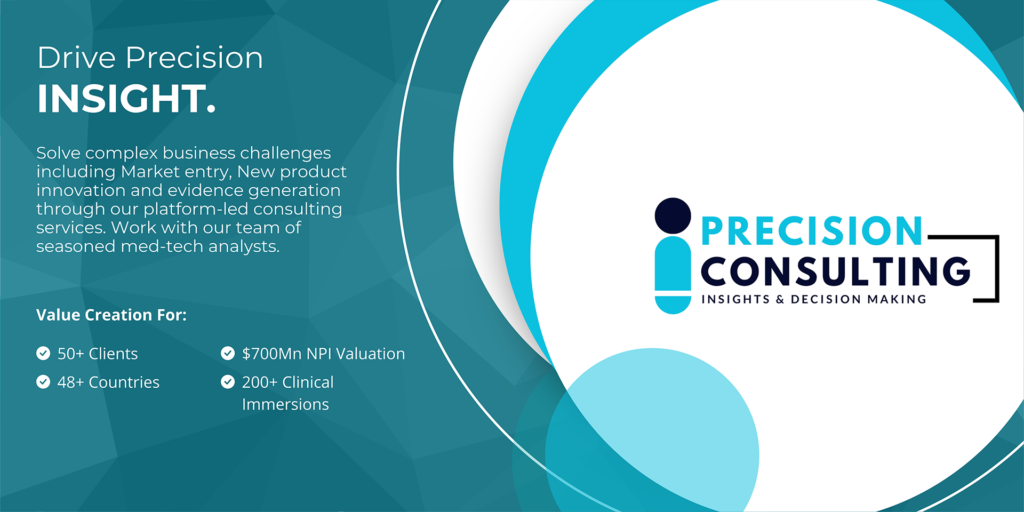 Drive Precision
INSIGHT.

Solve complex business challenges including Market entry, New product innovation and evidence generation through our platform-led consulting services. Work with our team of seasoned med-tech analysts.

Value Creation For:

50+ Clients
48+ Countries
$700Mn NPI Valuation
200+ Clinical Immersions

PRECISION
CONSULTING
INSIGHTS & DECISION MAKING